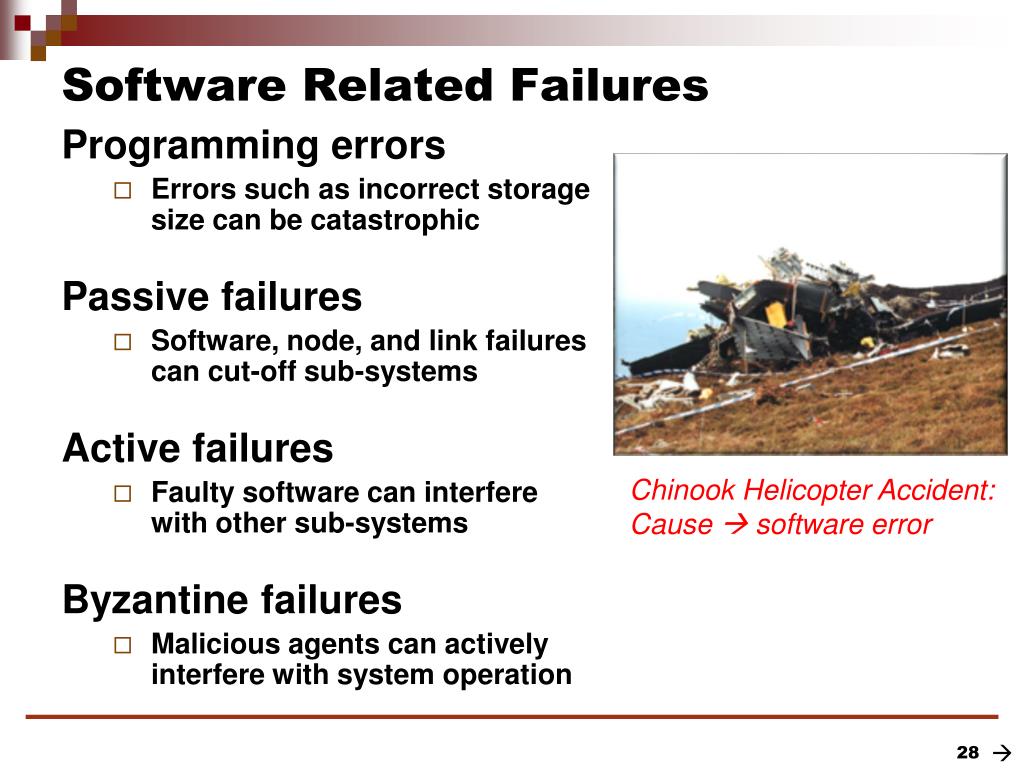 Software Related Failures

Programming errors

□ Errors such as incorrect storage size can be catastrophic

Passive failures

□ Software, node, and link failures can cut-off sub-systems

Active failures

□ Faulty software can interfere with other sub-systems

Byzantine failures

□ Malicious agents can actively interfere with system operation

Chinook Helicopter Accident: Cause → software error

28 →